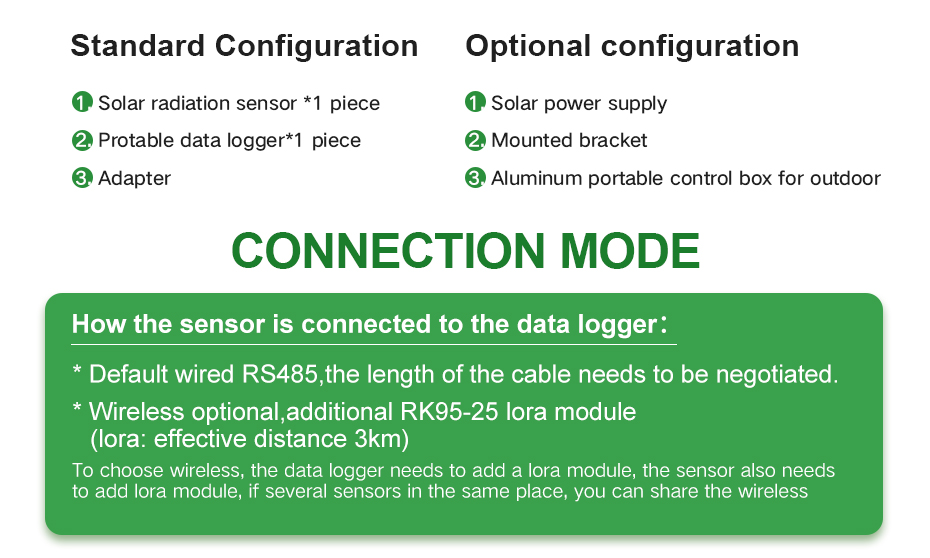 Standard Configuration

1. Solar radiation sensor *1 piece
2. Protable data logger*1 piece
3. Adapter

Optional configuration

1. Solar power supply
2. Mounted bracket
3. Aluminum portable control box for outdoor

CONNECTION MODE

How the sensor is connected to the data logger：

* Default wired RS485,the length of the cable needs to be negotiated.

* Wireless optional,additional RK95-25 lora module (lora: effective distance 3km)

To choose wireless, the data logger needs to add a lora module, the sensor also needs to add lora module, if several sensors in the same place, you can share the wireless